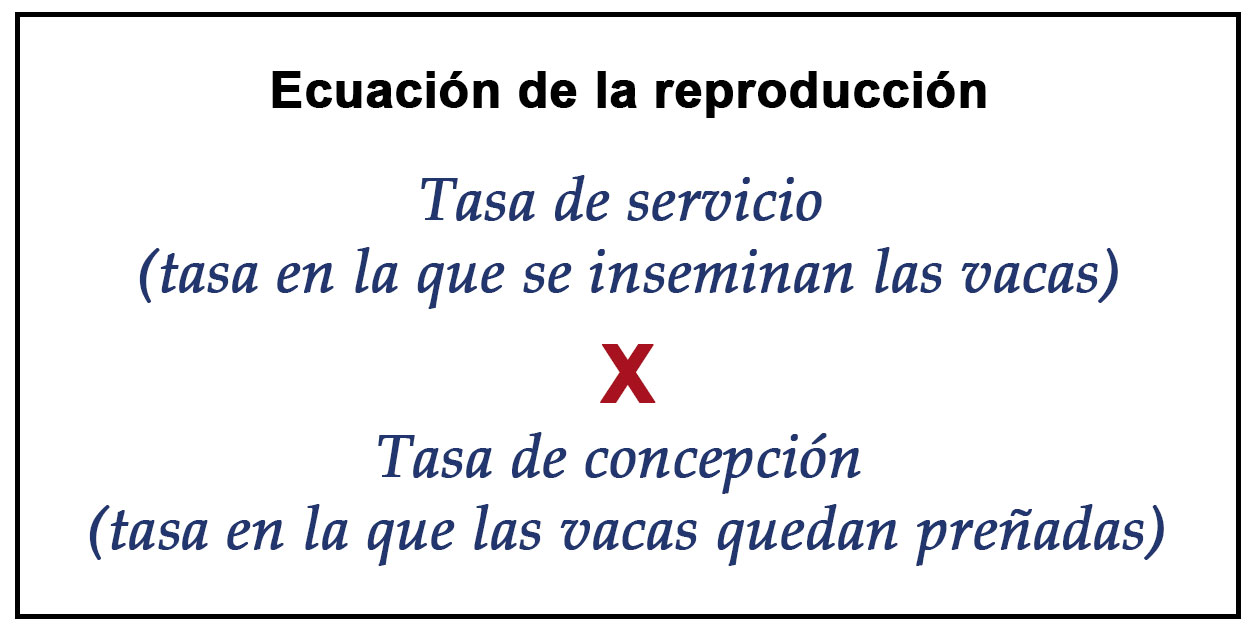 Ecuación de la reproducción

Tasa de servicio
(tasa en la que se inseminan las vacas)

X

Tasa de concepción
(tasa en la que las vacas quedan preñadas)